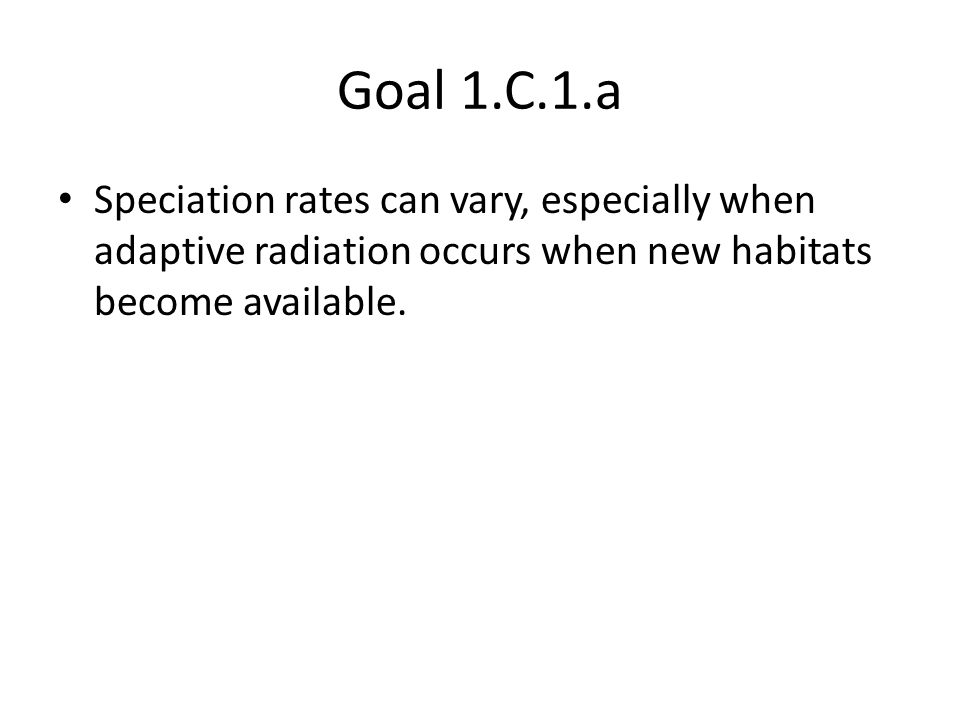 Goal 1.C.1.a

• Speciation rates can vary, especially when adaptive radiation occurs when new habitats become available.